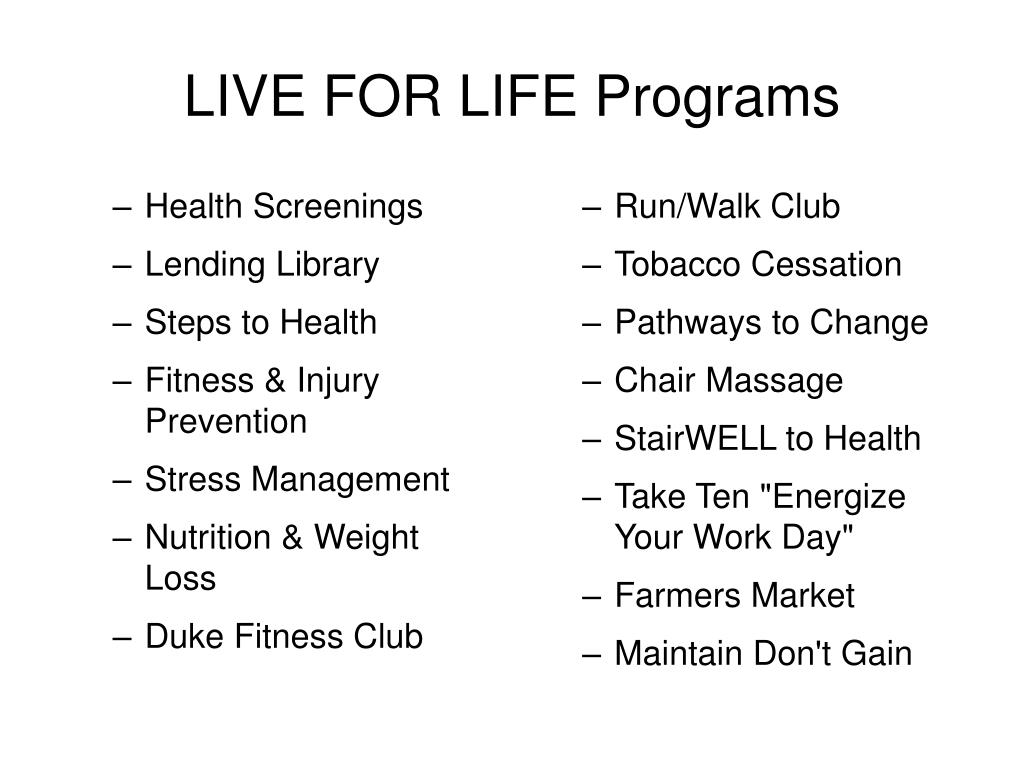 LIVE FOR LIFE Programs

– Health Screenings
– Lending Library
– Steps to Health
– Fitness & Injury Prevention
– Stress Management
– Nutrition & Weight Loss
– Duke Fitness Club

– Run/Walk Club
– Tobacco Cessation
– Pathways to Change
– Chair Massage
– StairWELL to Health
– Take Ten "Energize Your Work Day"
– Farmers Market
– Maintain Don't Gain